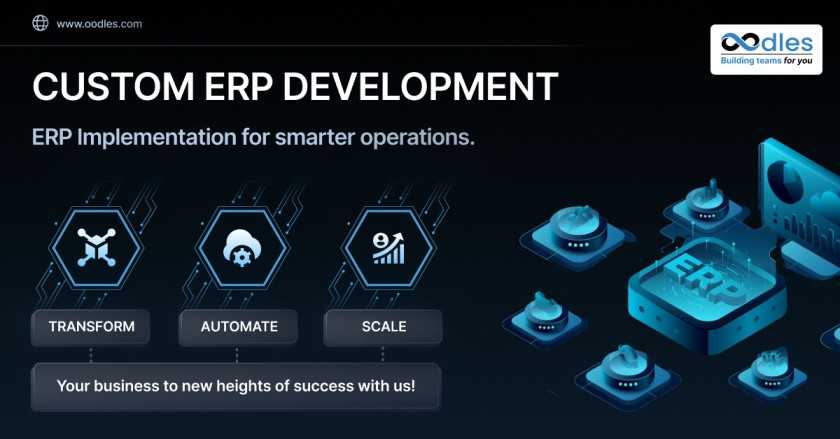 www.oodles.com

oodles
Building teams for you

CUSTOM ERP DEVELOPMENT

ERP Implementation for smarter operations.

TRANSFORM

AUTOMATE

SCALE

Your business to new heights of success with us!

ERP